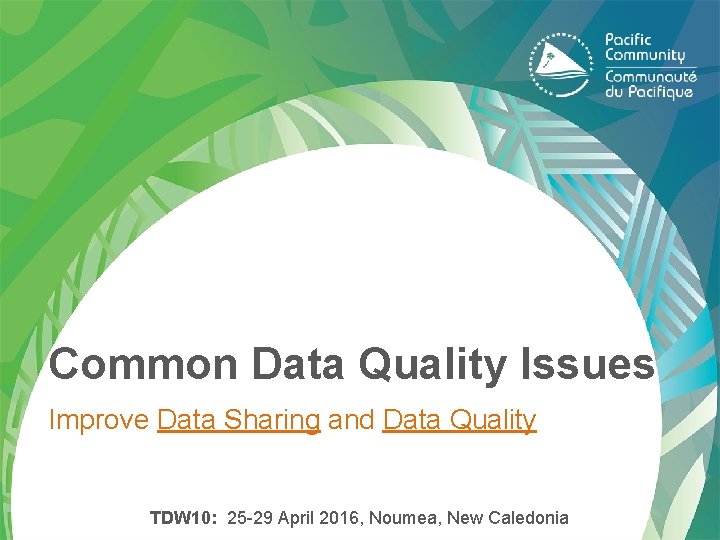 Pacific Community
Communauté du Pacifique

Common Data Quality Issues

Improve Data Sharing and Data Quality

TDW10: 25-29 April 2016, Noumea, New Caledonia